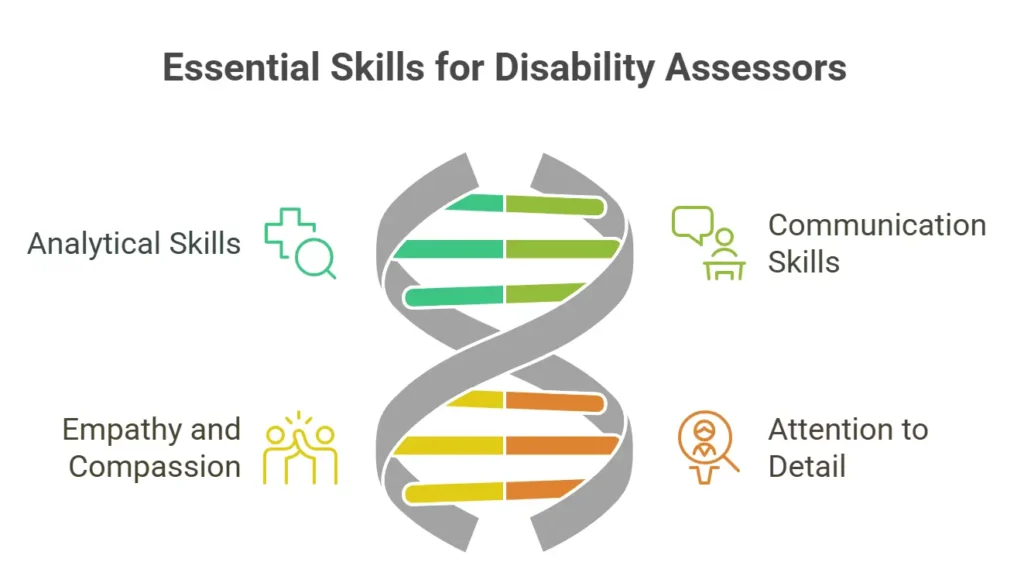 Essential Skills for Disability Assessors

Analytical Skills

Communication Skills

Empathy and Compassion

Attention to Detail